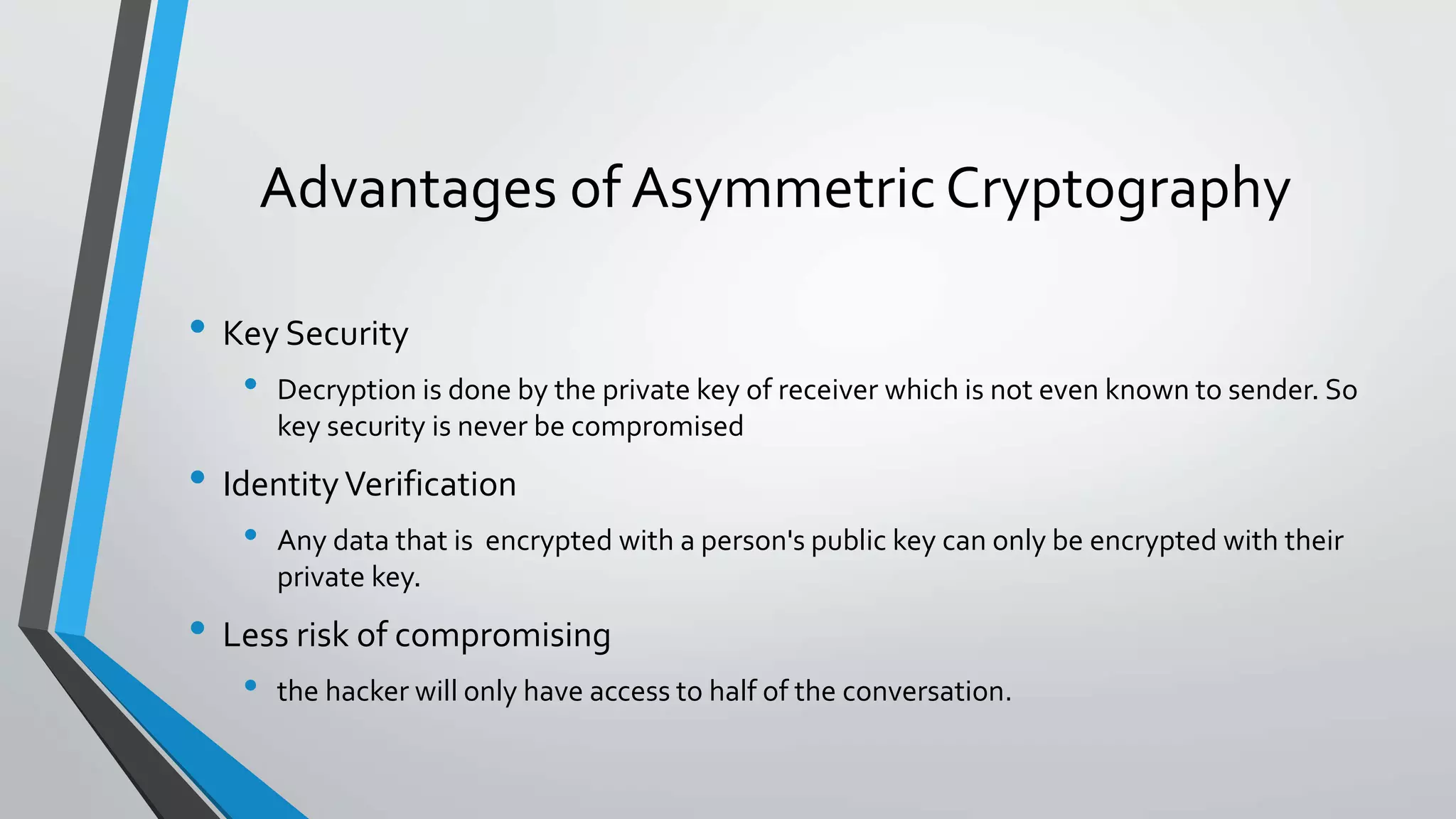 Advantages of Asymmetric Cryptography

• Key Security
  • Decryption is done by the private key of receiver which is not even known to sender. So key security is never be compromised
• Identity Verification
  • Any data that is  encrypted with a person's public key can only be encrypted with their private key.
• Less risk of compromising
  • the hacker will only have access to half of the conversation.